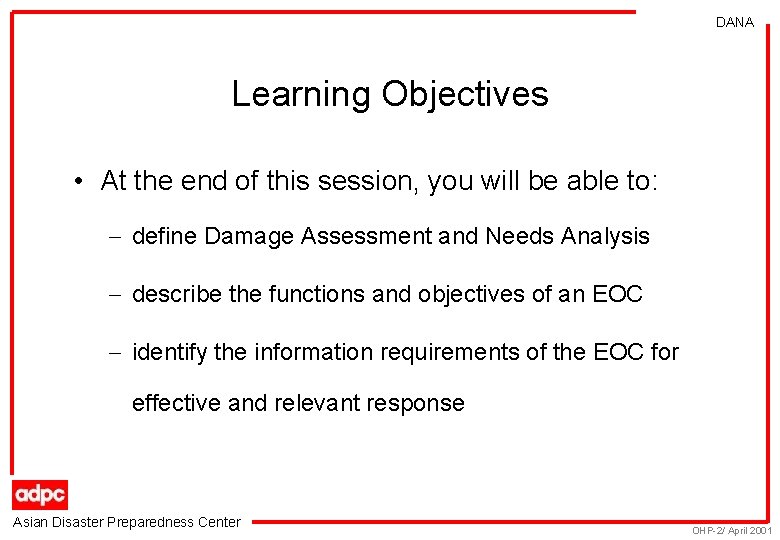 DANA

Learning Objectives

• At the end of this session, you will be able to:

– define Damage Assessment and Needs Analysis

– describe the functions and objectives of an EOC

– identify the information requirements of the EOC for effective and relevant response

adpc

Asian Disaster Preparedness Center

OHP-2/ April 2001